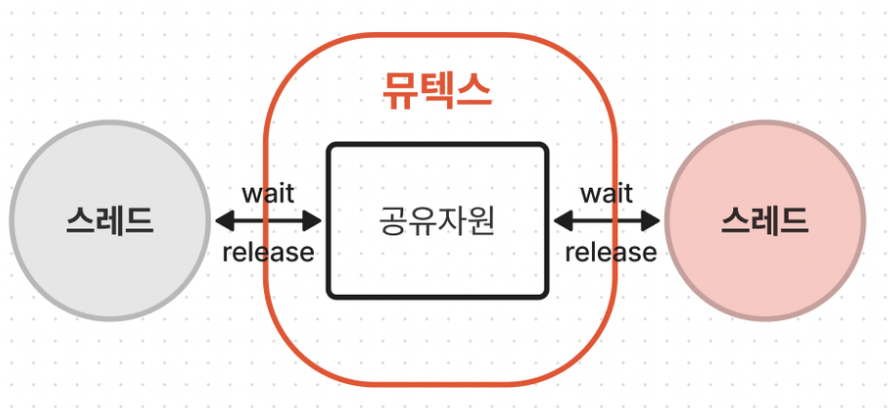 뮤텍스

스레드

wait

release

공유자원

wait

release

스레드